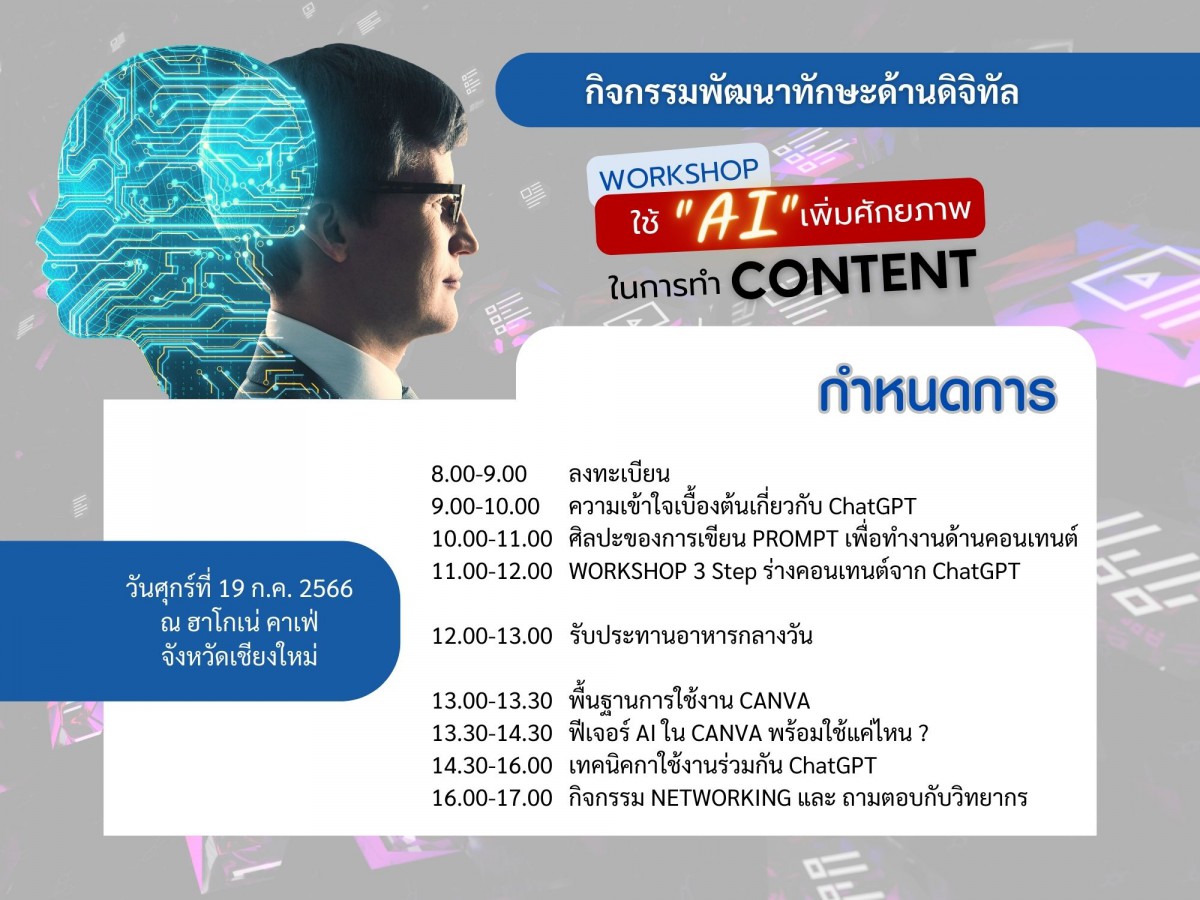 กิจกรรมพัฒนาทักษะด้านดิจิทัล

WORKSHOP
ใช้ "AI" เพิ่มศักยภาพ
ในการทำ CONTENT

กำหนดการ

วันศุกร์ที่ 19 ก.ค. 2566
ณ ฮาโกเน่ คาเฟ่
จังหวัดเชียงใหม่

8.00-9.00 ลงทะเบียน
9.00-10.00 ความเข้าใจเบื้องต้นเกี่ยวกับ ChatGPT
10.00-11.00 ศิลปะของการเขียน PROMPT เพื่อทำงานด้านคอนเทนต์
11.00-12.00 WORKSHOP 3 Step ร่างคอนเทนต์จาก ChatGPT

12.00-13.00 รับประทานอาหารกลางวัน

13.00-13.30 พื้นฐานการใช้งาน CANVA
13.30-14.30 ฟีเจอร์ AI ใน CANVA พร้อมใช้แค่ไหน ?
14.30-16.00 เทคนิคกาใช้งานร่วมกัน ChatGPT
16.00-17.00 กิจกรรม NETWORKING และ ถามตอบกับวิทยากร